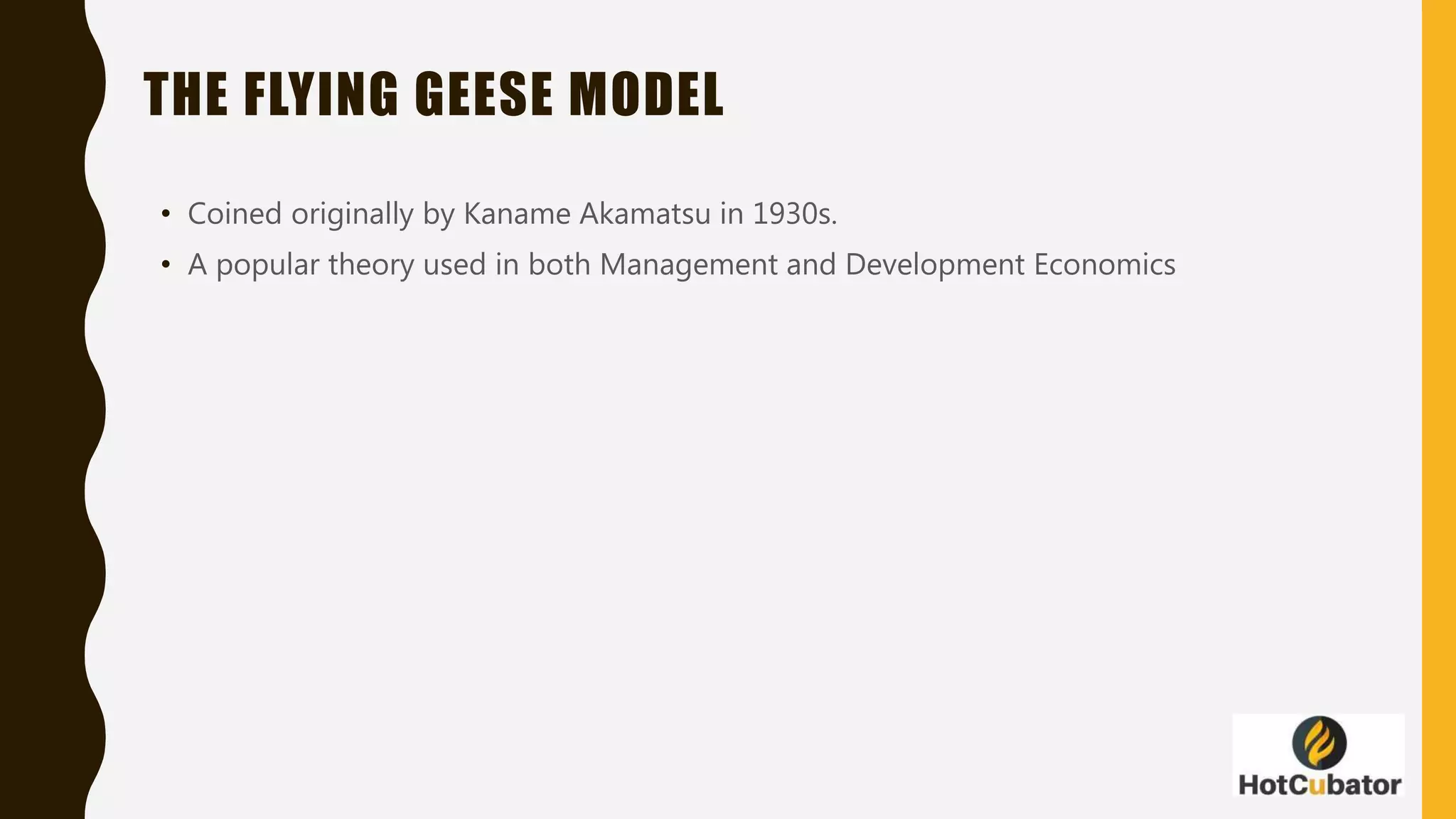 THE FLYING GEESE MODEL

• Coined originally by Kaname Akamatsu in 1930s.
• A popular theory used in both Management and Development Economics

HotCubator